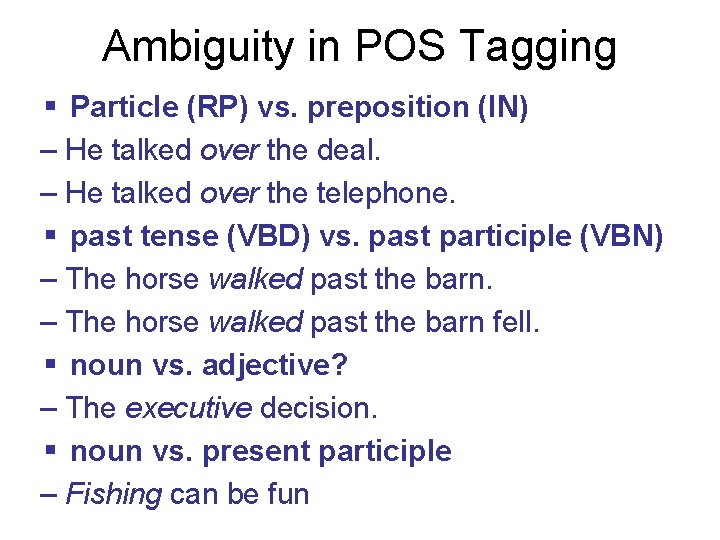 Ambiguity in POS Tagging

▪ Particle (RP) vs. preposition (IN)

– He talked over the deal.

– He talked over the telephone.

▪ past tense (VBD) vs. past participle (VBN)

– The horse walked past the barn.

– The horse walked past the barn fell.

▪ noun vs. adjective?

– The executive decision.

▪ noun vs. present participle

– Fishing can be fun